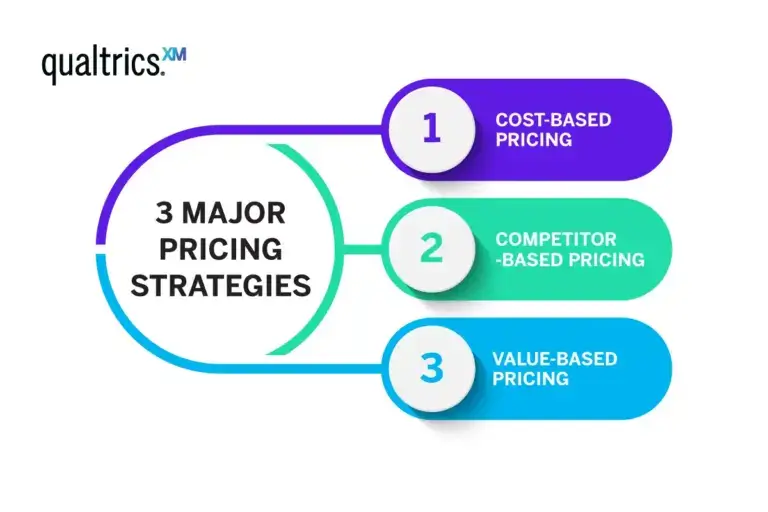 qualtrics.XM

3 MAJOR PRICING STRATEGIES

1 COST-BASED PRICING

2 COMPETITOR -BASED PRICING

3 VALUE-BASED PRICING